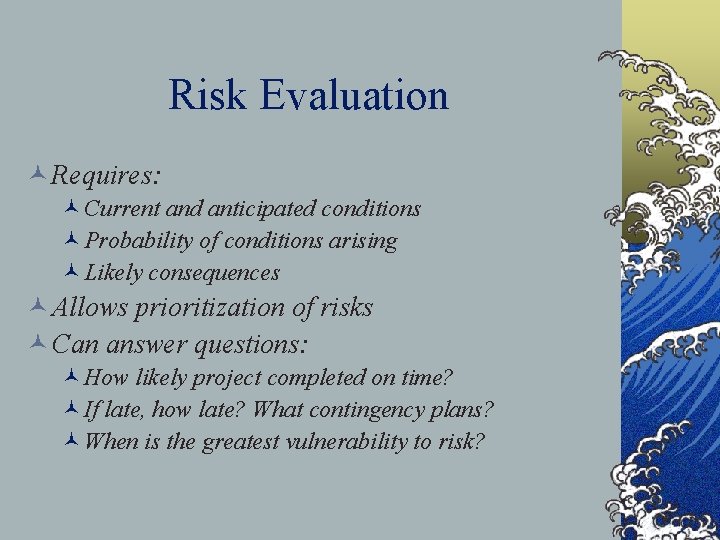 Risk Evaluation

Requires:
Current and anticipated conditions
Probability of conditions arising
Likely consequences
Allows prioritization of risks
Can answer questions:
How likely project completed on time?
If late, how late? What contingency plans?
When is the greatest vulnerability to risk?